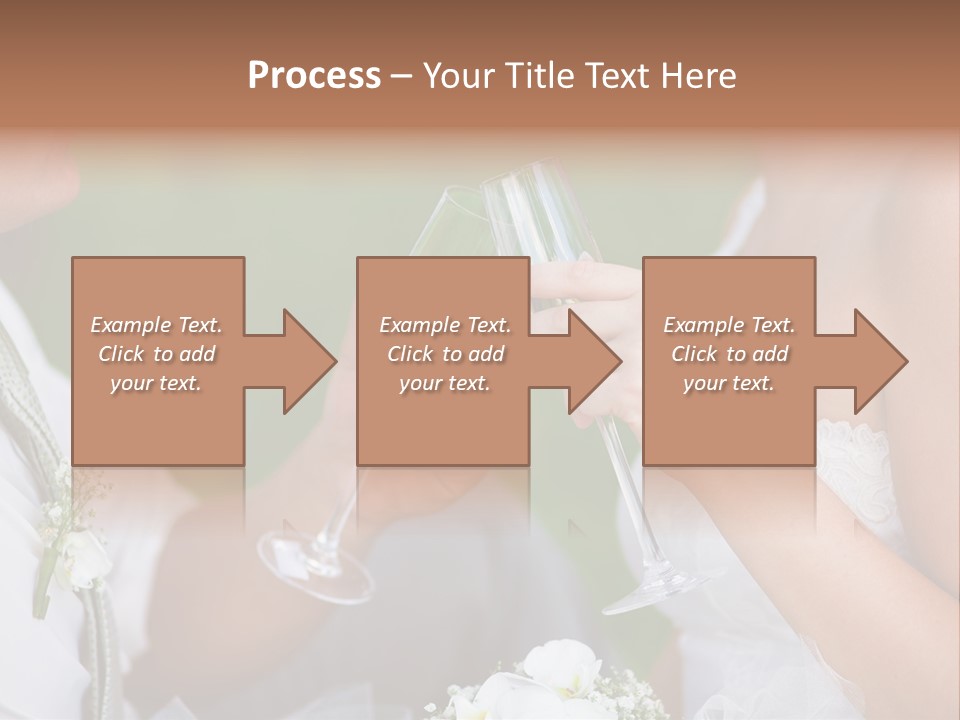 Process – Your Title Text Here

Example Text. Click to add your text.

Example Text. Click to add your text.

Example Text. Click to add your text.